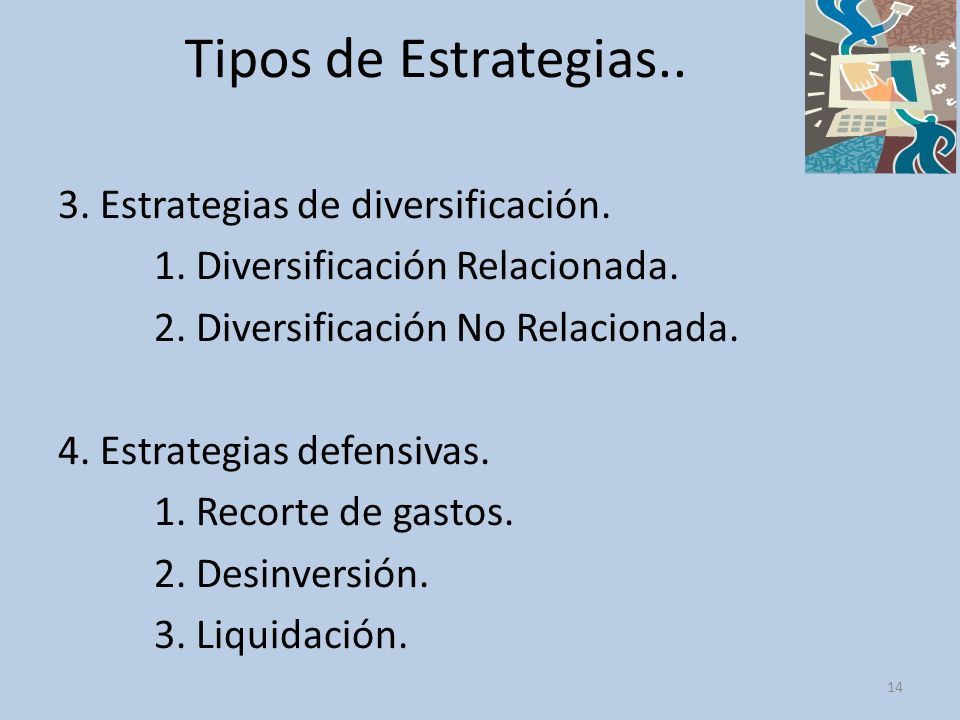 Tipos de Estrategias..

3. Estrategias de diversificación.
1. Diversificación Relacionada.
2. Diversificación No Relacionada.

4. Estrategias defensivas.
1. Recorte de gastos.
2. Desinversión.
3. Liquidación.

14